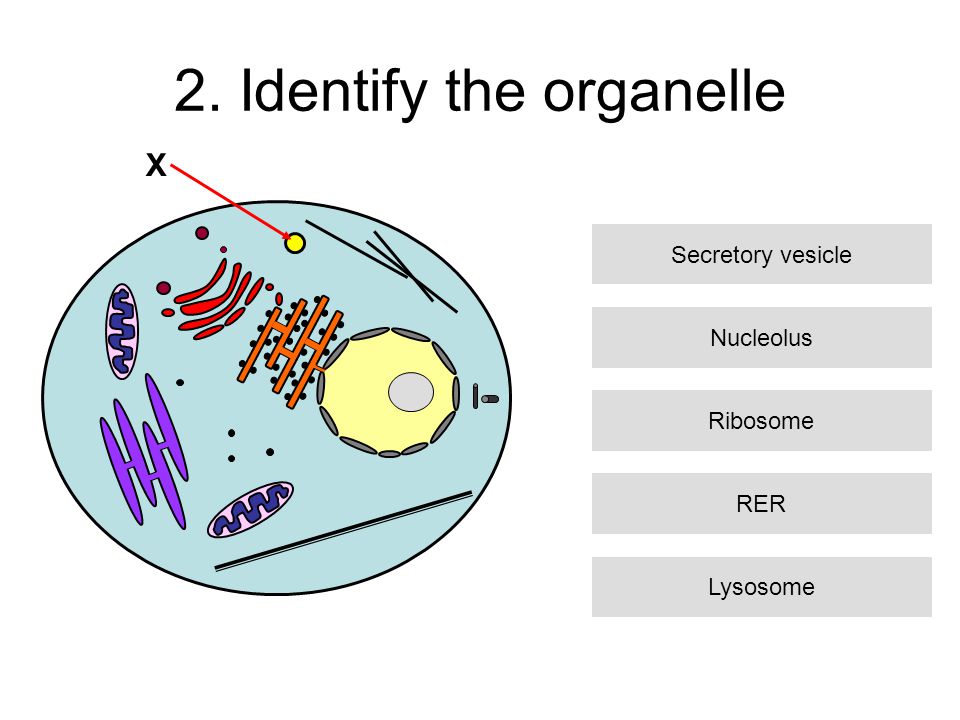 2. Identify the organelle

X

Secretory vesicle

Nucleolus

Ribosome

RER

Lysosome